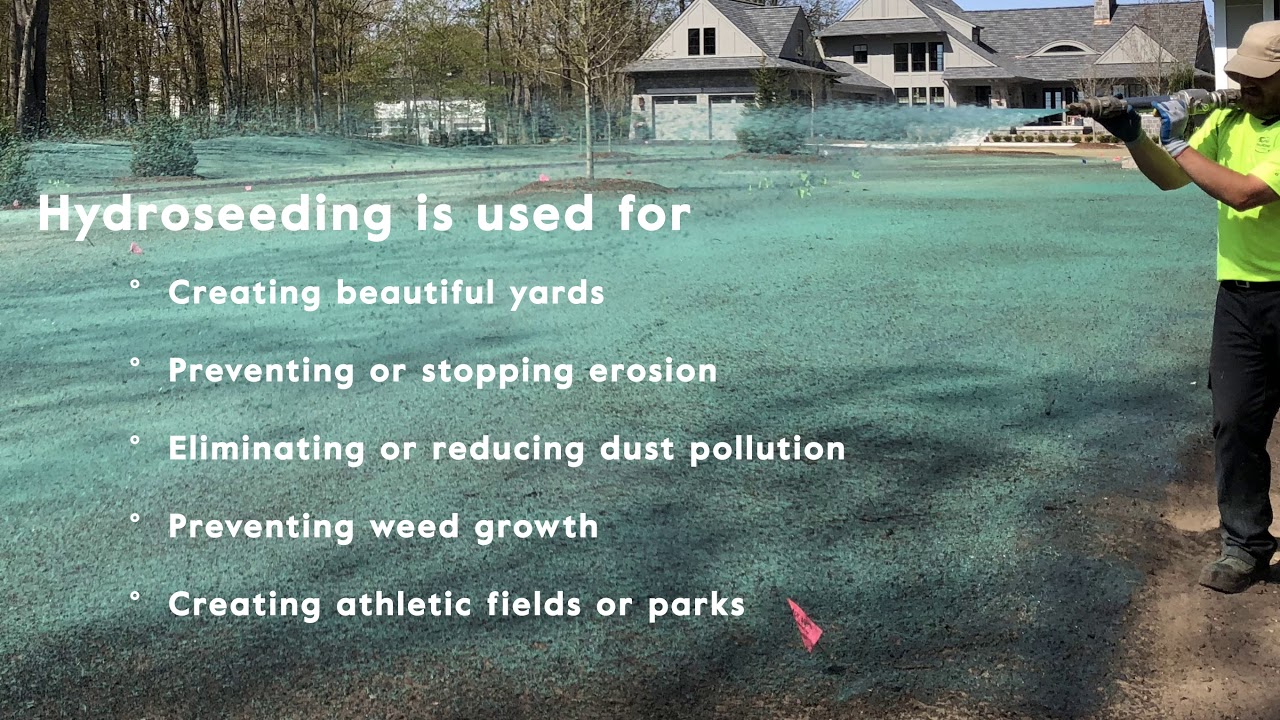 Hydroseeding is used for

° Creating beautiful yards

° Preventing or stopping erosion

° Eliminating or reducing dust pollution

° Preventing weed growth

° Creating athletic fields or parks